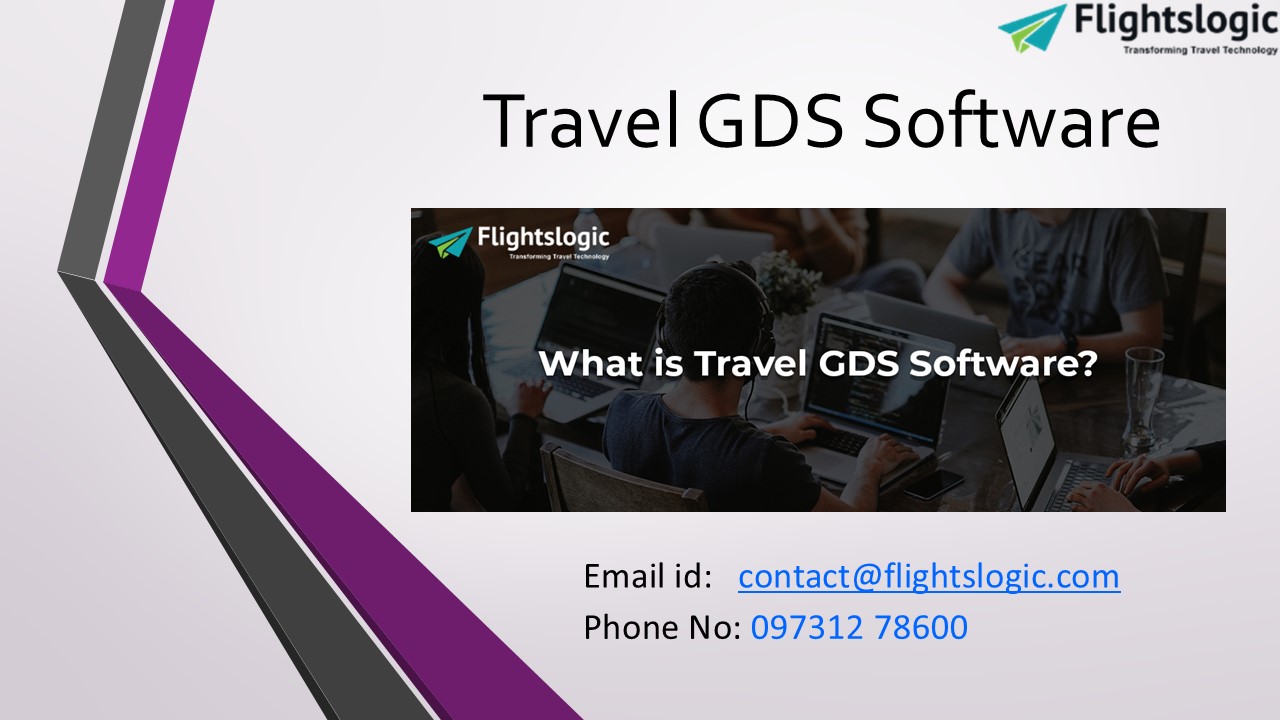 Flightslogic
Transforming Travel Technology

Travel GDS Software

Flightslogic
Transforming Travel Technology

What is Travel GDS Software?

Email id: contact@flightslogic.com
Phone No: 097312 78600